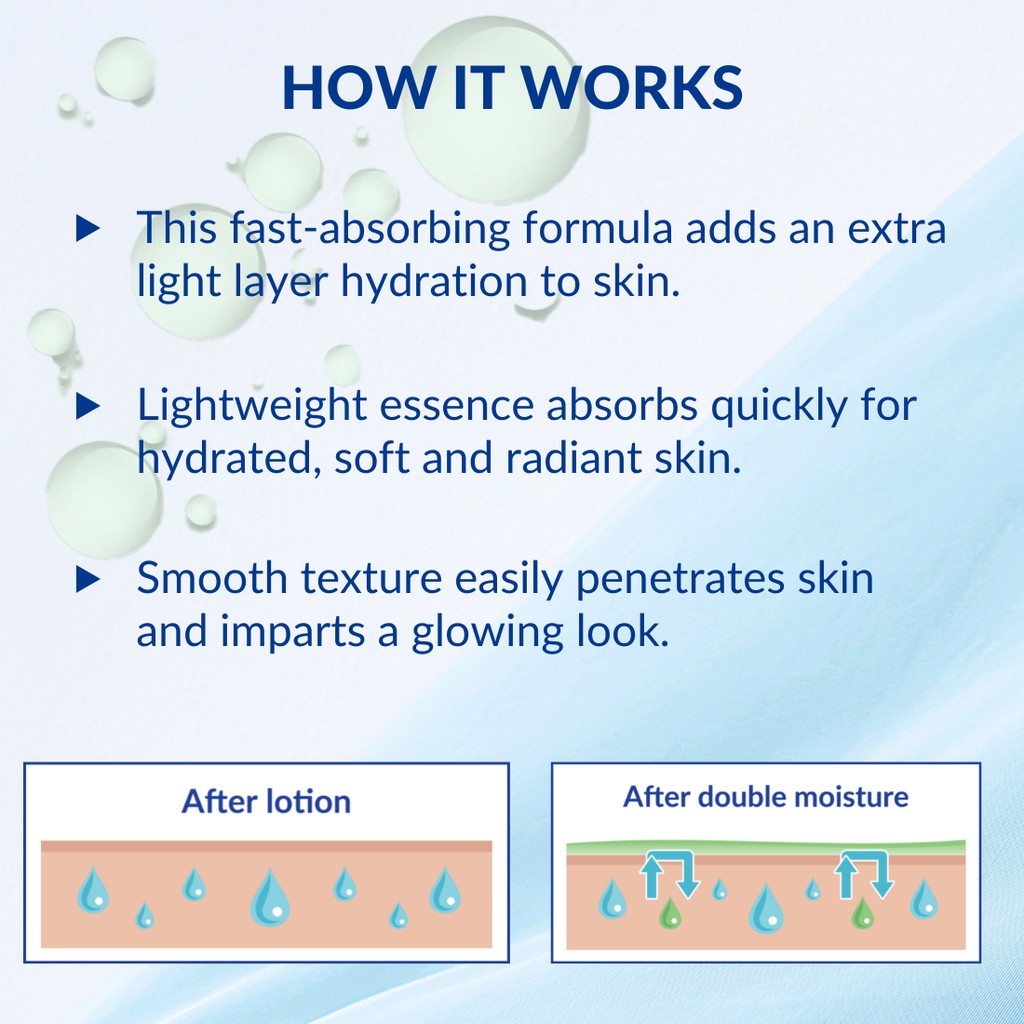 HOW IT WORKS

▶ This fast-absorbing formula adds an extra light layer hydration to skin.

▶ Lightweight essence absorbs quickly for hydrated, soft and radiant skin.

▶ Smooth texture easily penetrates skin and imparts a glowing look.

After lotion

After double moisture